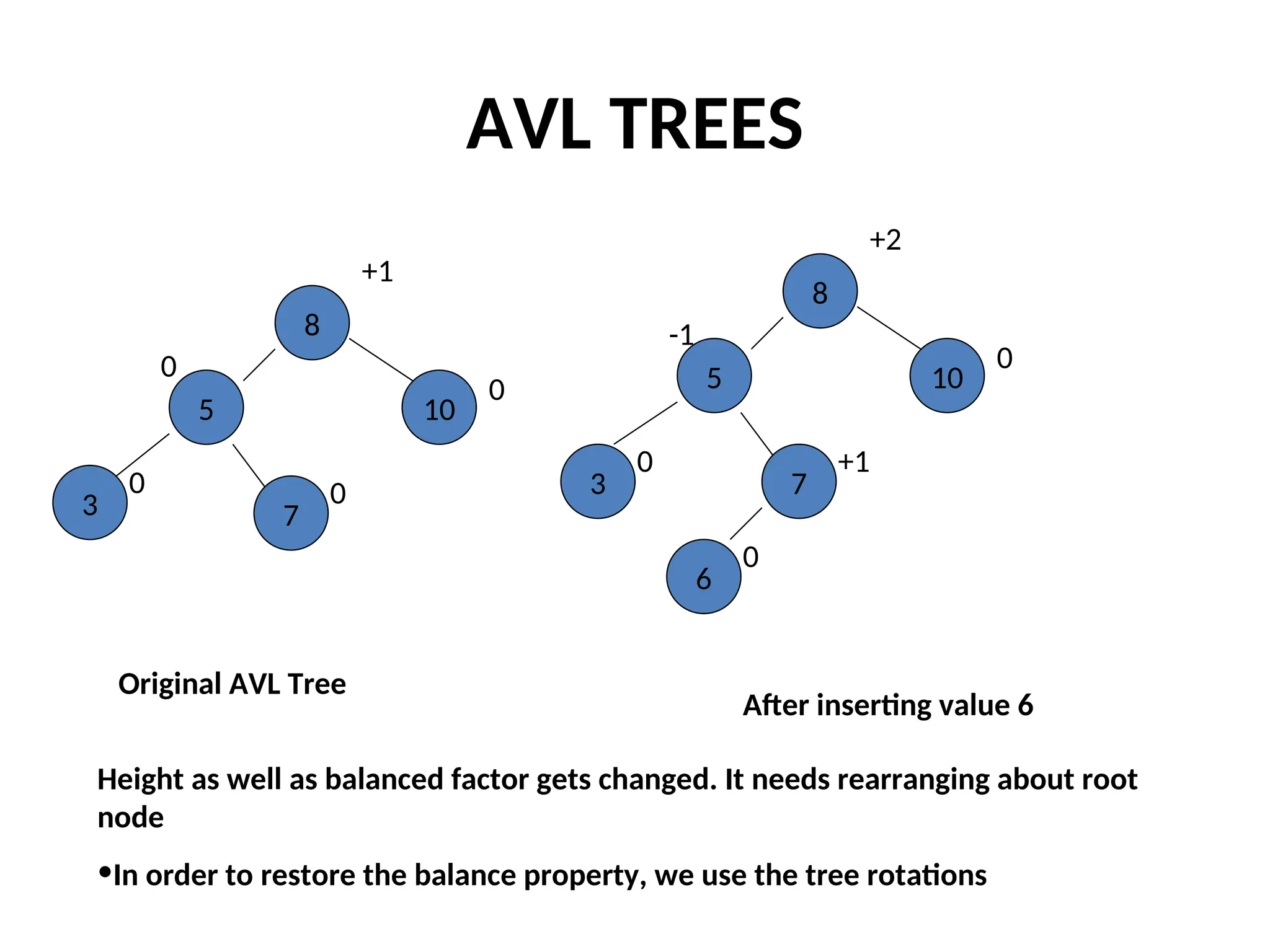 AVL TREES

+1
8
0
5
10
0
3
0
7
0

+2
8
-1
5
10
0
3
0
7
+1
6
0

Original AVL Tree

After inserting value 6

Height as well as balanced factor gets changed. It needs rearranging about root node

•In order to restore the balance property, we use the tree rotations